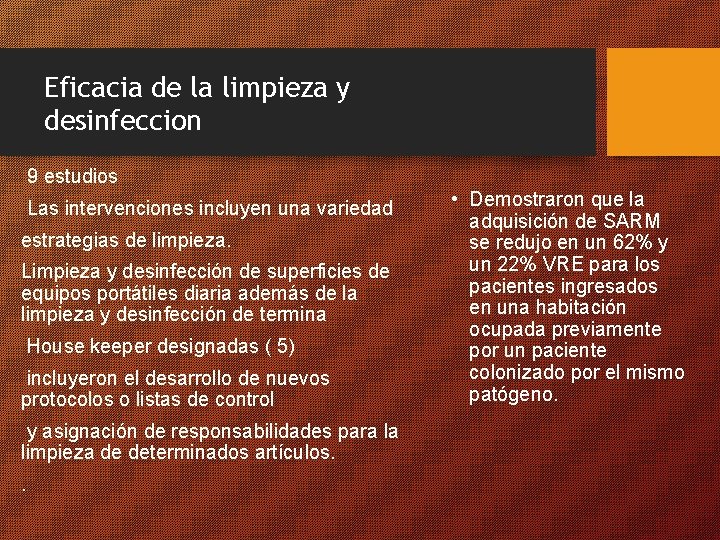 Eficacia de la limpieza y desinfeccion

9 estudios

Las intervenciones incluyen una variedad

estrategias de limpieza.

Limpieza y desinfección de superficies de equipos portátiles diaria además de la limpieza y desinfección de termina

House keeper designadas ( 5)

incluyeron el desarrollo de nuevos protocolos o listas de control

y asignación de responsabilidades para la limpieza de determinados artículos.

.

• Demostraron que la adquisición de SARM se redujo en un 62% y un 22% VRE para los pacientes ingresados en una habitación ocupada previamente por un paciente colonizado por el mismo patógeno.